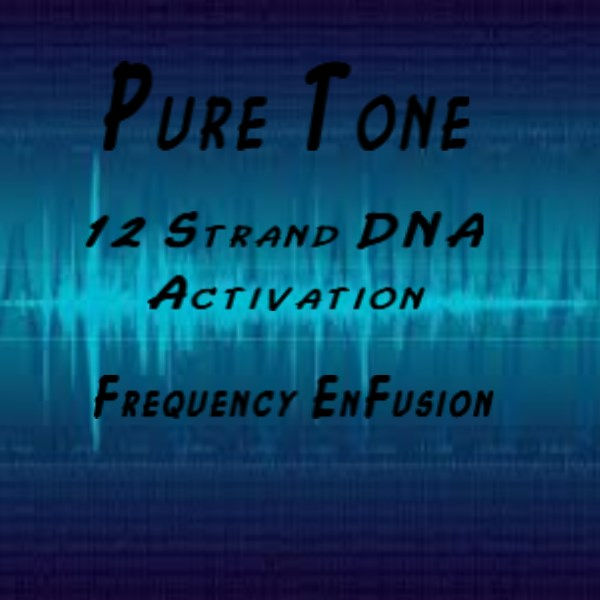 Pure Tone

12 Strand DNA Activation

Frequency EnFusion